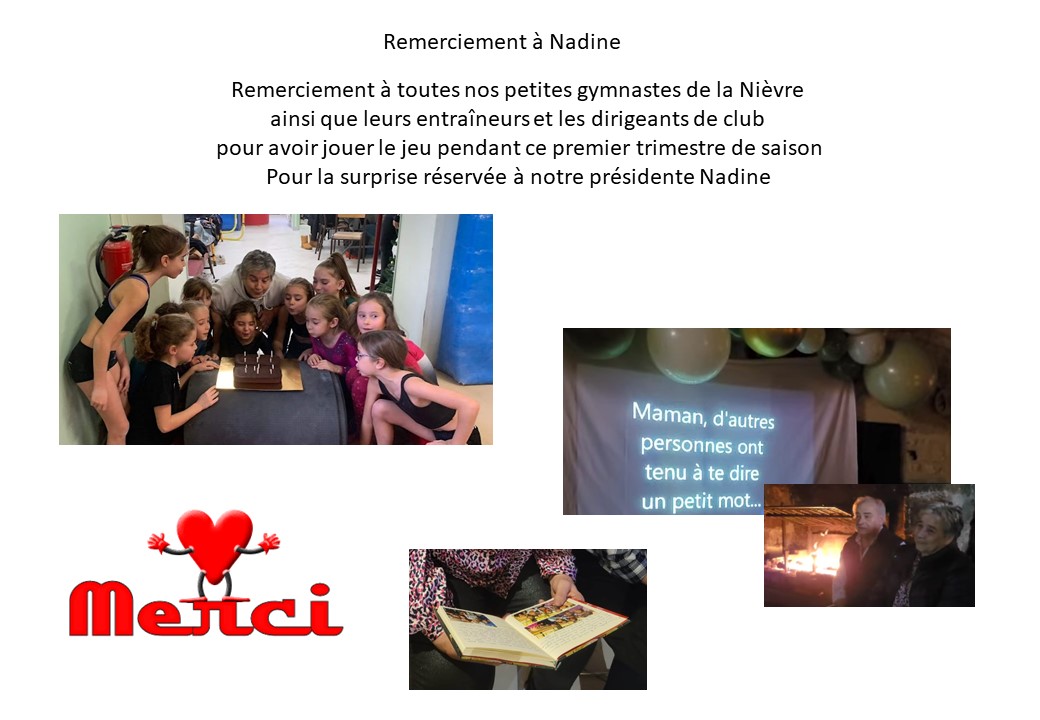 Remerciement à Nadine

Remerciement à toutes nos petites gymnastes de la Nièvre ainsi que leurs entraîneurs et les dirigeants de club pour avoir jouer le jeu pendant ce premier trimestre de saison Pour la surprise réservée à notre présidente Nadine

Maman, d'autres personnes ont tenu à te dire un petit mot...

Merci